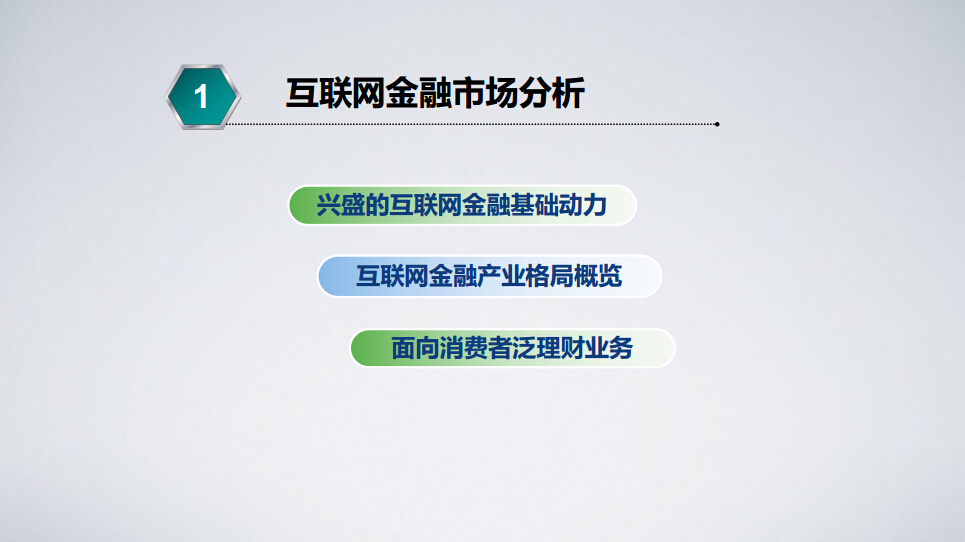 1

互联网金融市场分析

兴盛的互联网金融基础动力

互联网金融产业格局概览

面向消费者泛理财业务